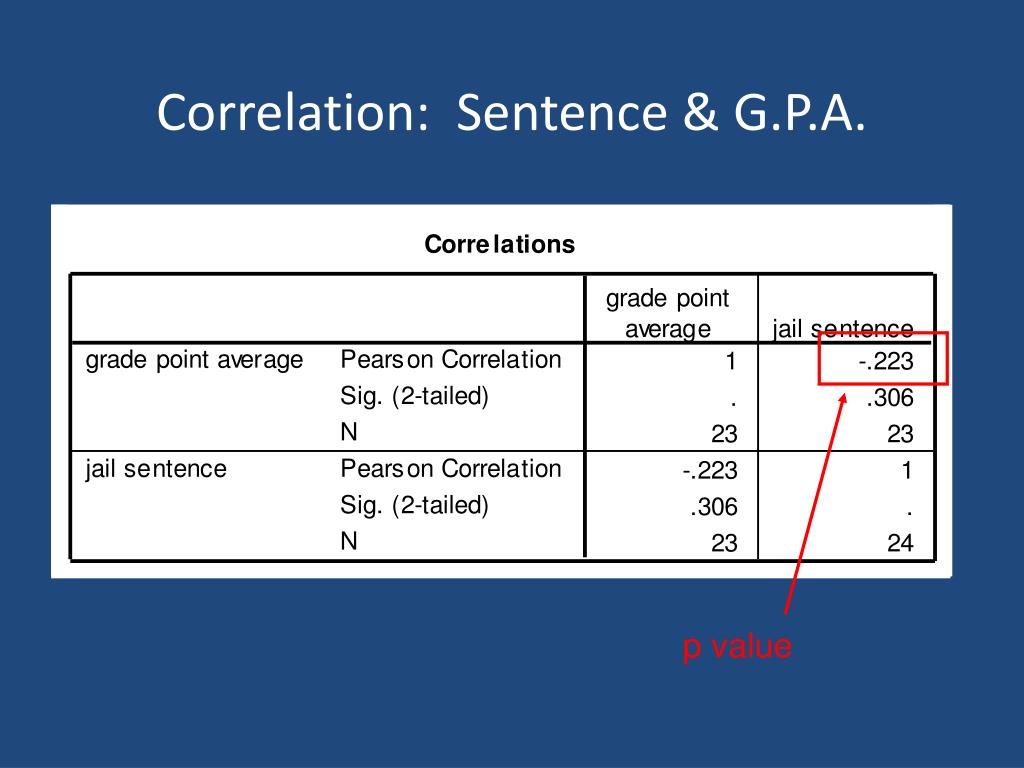 Correlation: Sentence & G.P.A.

Correlations

| | | grade point average | jail sentence |
|---|---|---|---|
| grade point average | Pearson Correlation | 1 | -.223 |
| | Sig. (2-tailed) | . | .306 |
| | N | 23 | 23 |
| jail sentence | Pearson Correlation | -.223 | 1 |
| | Sig. (2-tailed) | .306 | . |
| | N | 23 | 24 |

p value